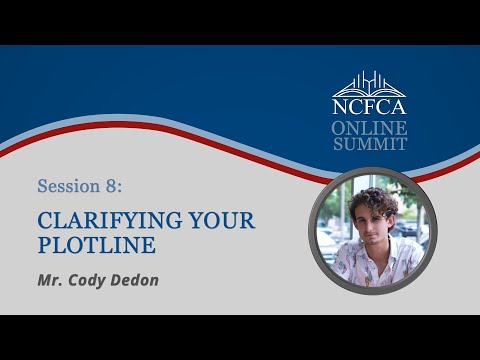 NCFCA
ONLINE SUMMIT

Session 8:

CLARIFYING YOUR PLOTLINE

Mr. Cody Dedon